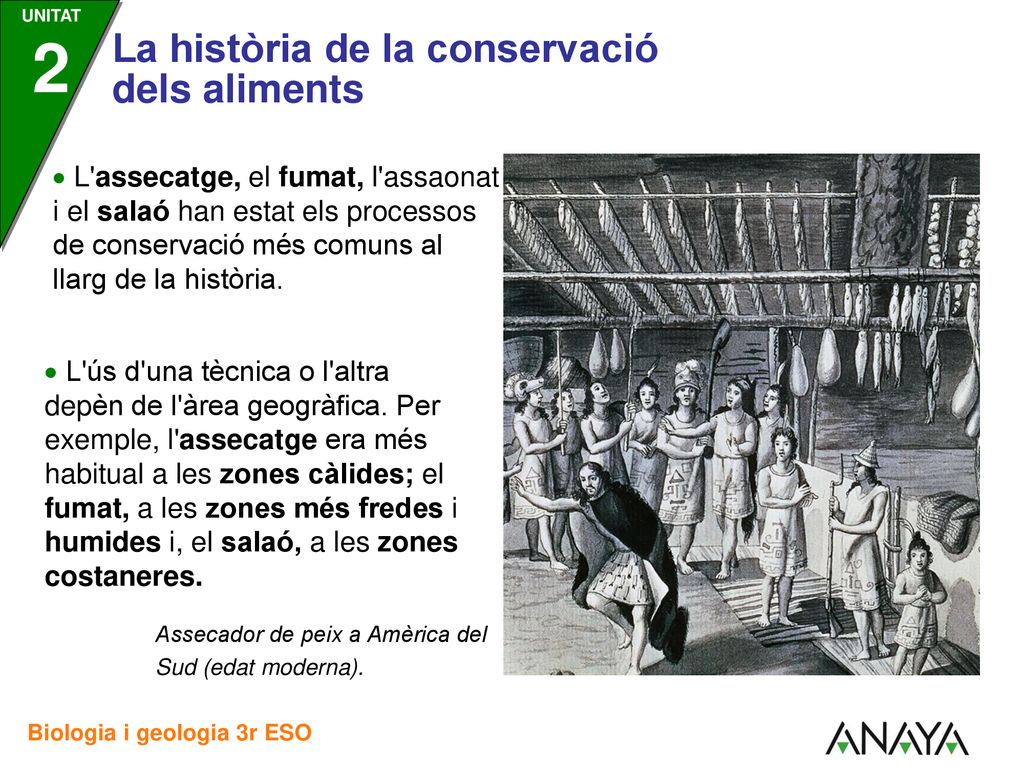 UNITAT
2
La història de la conservació dels aliments

• L'assecatge, el fumat, l'assaonat i el salaó han estat els processos de conservació més comuns al llarg de la història.

• L'ús d'una tècnica o l'altra depèn de l'àrea geogràfica. Per exemple, l'assecatge era més habitual a les zones càlides; el fumat, a les zones més fredes i humides i, el salaó, a les zones costaneres.

Assecador de peix a Amèrica del Sud (edat moderna).

Biologia i geologia 3r ESO
ANAYA